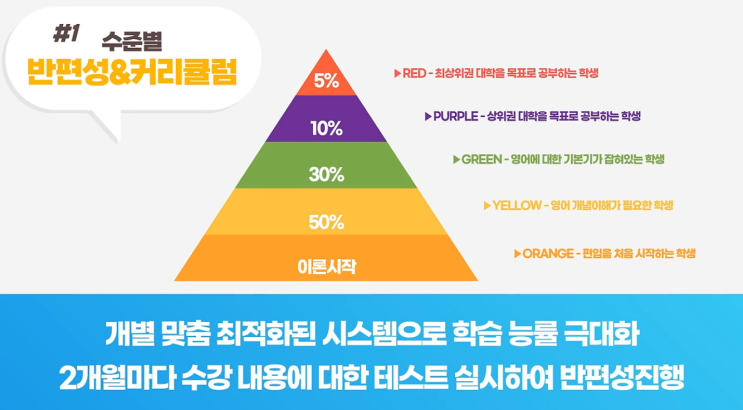 #1 수준별
반편성&커리큘럼

5%
10%
30%
50%
이론시작

▶RED - 최상위권 대학을 목표로 공부하는 학생
▶PURPLE - 상위권 대학을 목표로 공부하는 학생
▶GREEN - 영어에 대한 기본기가 잡혀있는 학생
▶YELLOW - 영어 개념이해가 필요한 학생
▶ORANGE - 편입을 처음 시작하는 학생

개별 맞춤 최적화된 시스템으로 학습 능률 극대화
2개월마다 수강 내용에 대한 테스트 실시하여 반편성진행